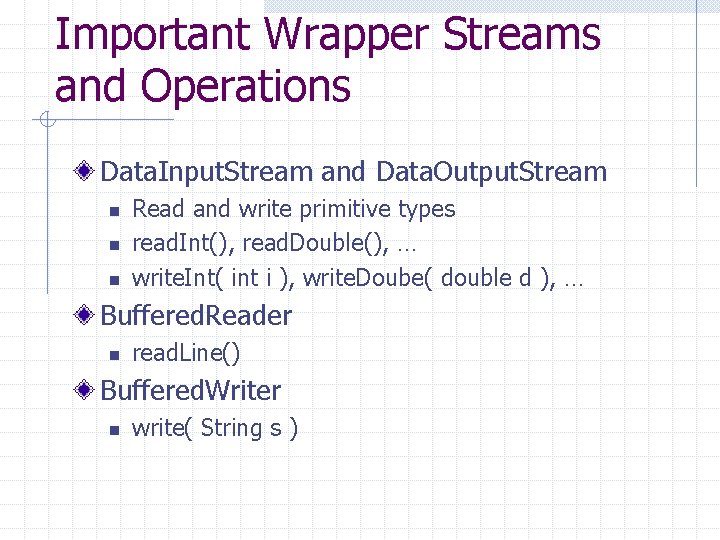 Important Wrapper Streams and Operations

DataInputStream and DataOutputStream

Read and write primitive types

readInt(), readDouble(), …

writeInt( int i ), writeDoube( double d ), …

BufferedReader

readLine()

BufferedWriter

write( String s )